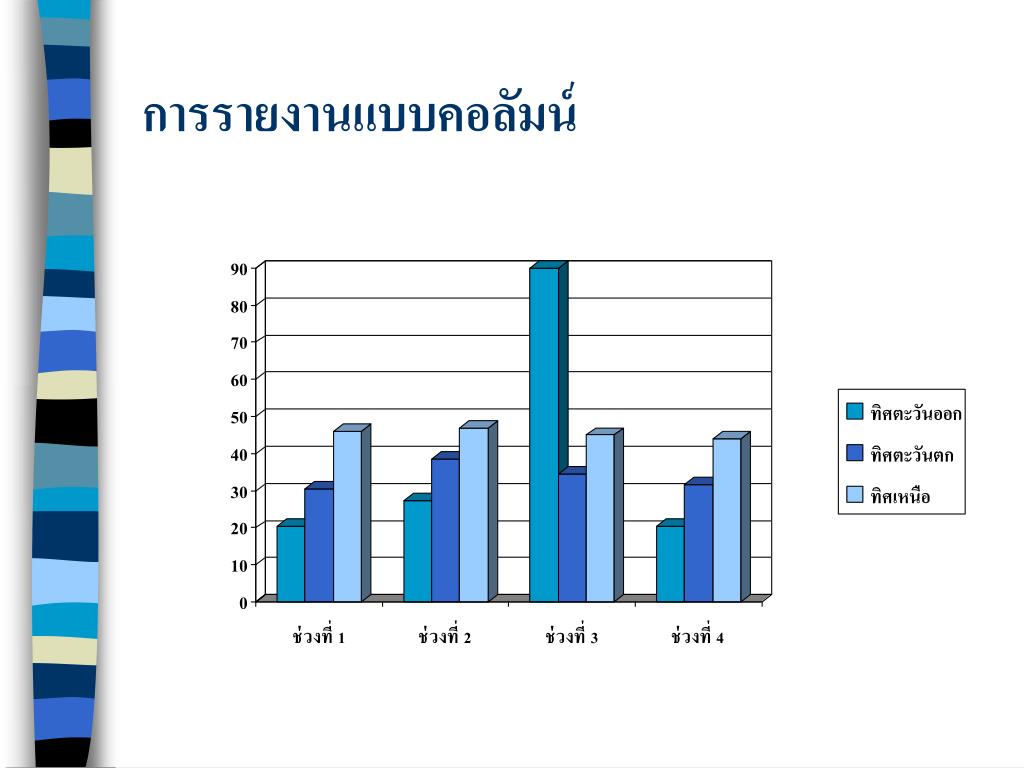 การรายงานแบบคอลัมน์

90
80
70
60
50
40
30
20
10
0

ช่วงที่ 1
ช่วงที่ 2
ช่วงที่ 3
ช่วงที่ 4

ทิศตะวันออก
ทิศตะวันตก
ทิศเหนือ